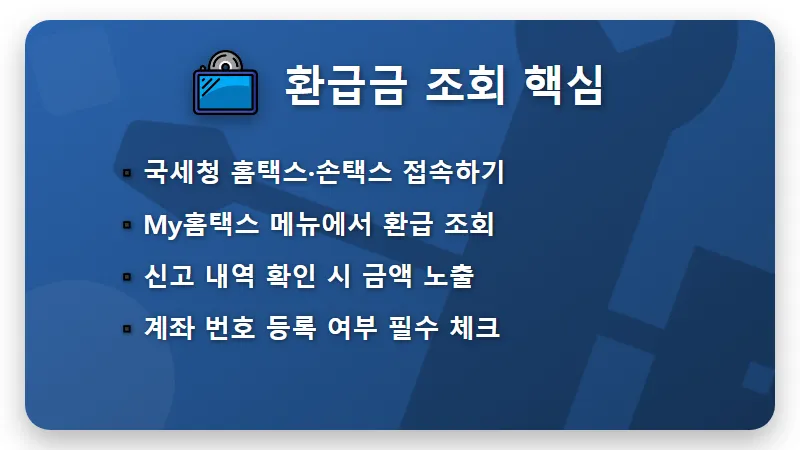 환급금 조회 핵심

▪ 국세청 홈택스·손택스 접속하기
▪ My홈택스 메뉴에서 환급 조회
▪ 신고 내역 확인 시 금액 노출
▪ 계좌 번호 등록 여부 필수 체크